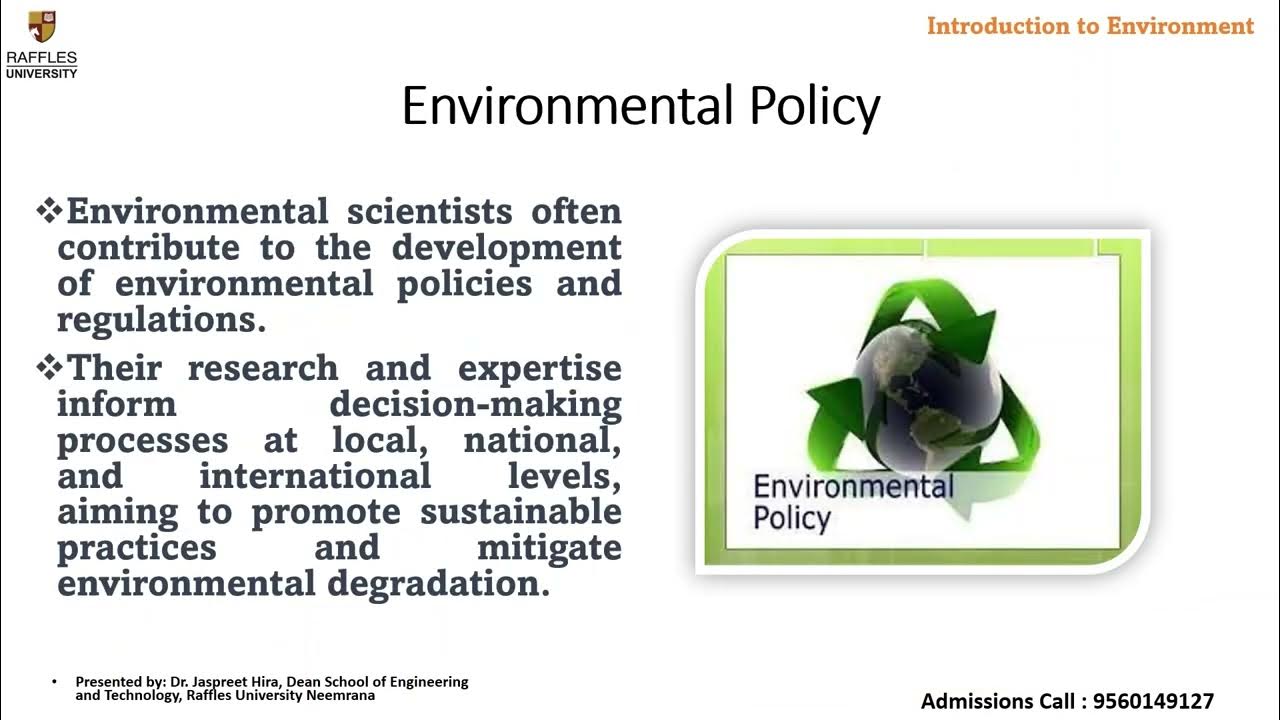 RAFFLES UNIVERSITY

Introduction to Environment

Environmental Policy

❖Environmental scientists often contribute to the development of environmental policies and regulations.

❖Their research and expertise inform decision-making processes at local, national, and international levels, aiming to promote sustainable practices and mitigate environmental degradation.

Environmental Policy

• Presented by: Dr. Jaspreet Hira, Dean School of Engineering and Technology, Raffles University Neemrana

Admissions Call : 9560149127